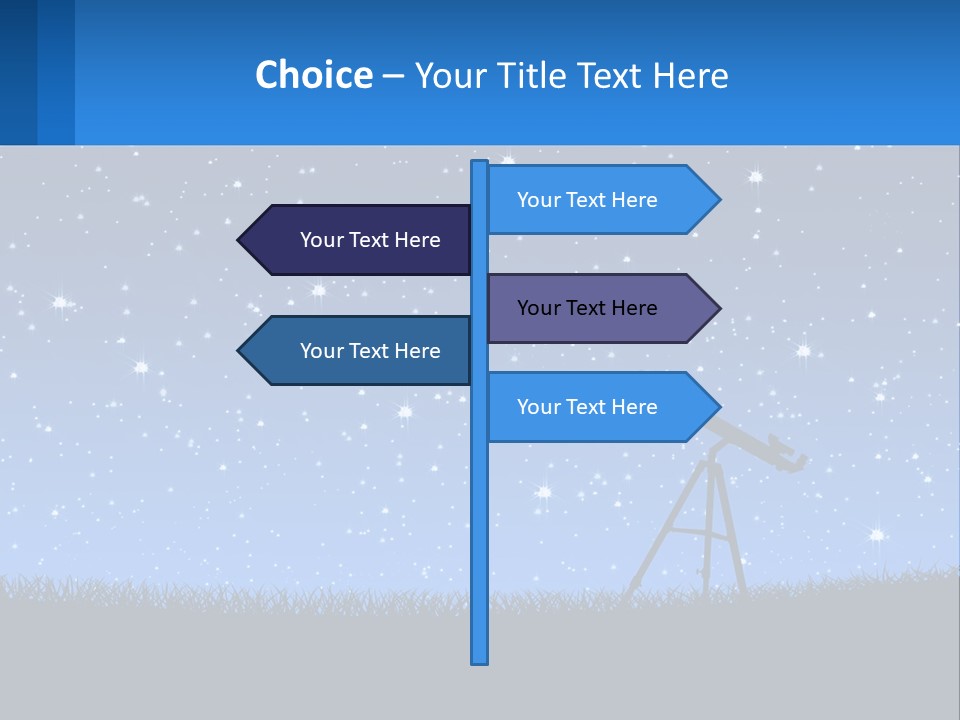 Choice – Your Title Text Here

Your Text Here

Your Text Here

Your Text Here

Your Text Here

Your Text Here